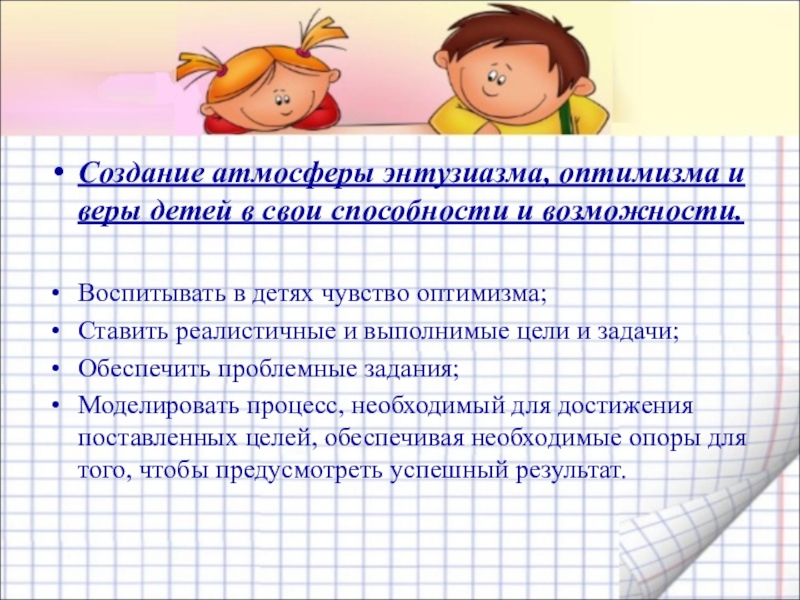 • Создание атмосферы энтузиазма, оптимизма и веры детей в свои способности и возможности.

• Воспитывать в детях чувство оптимизма;
• Ставить реалистичные и выполнимые цели и задачи;
• Обеспечить проблемные задания;
• Моделировать процесс, необходимый для достижения поставленных целей, обеспечивая необходимые опоры для того, чтобы предусмотреть успешный результат.